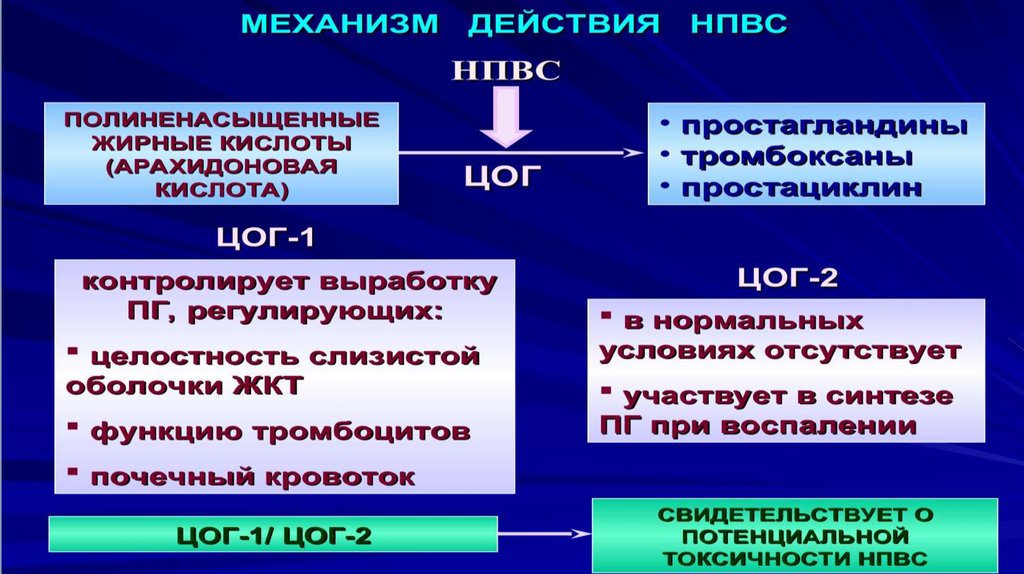 МЕХАНИЗМ ДЕЙСТВИЯ НПВС

НПВС

ПОЛИНЕНАСЫЩЕННЫЕ ЖИРНЫЕ КИСЛОТЫ (АРАХИДОНОВАЯ КИСЛОТА)

ЦОГ

• простагландины
• тромбоксаны
• простациклин

ЦОГ-1

контролирует выработку ПГ, регулирующих:
▪ целостность слизистой оболочки ЖКТ
▪ функцию тромбоцитов
▪ почечный кровоток

ЦОГ-2

▪ в нормальных условиях отсутствует
▪ участвует в синтезе ПГ при воспалении

ЦОГ-1/ ЦОГ-2

СВИДЕТЕЛЬСТВУЕТ О ПОТЕНЦИАЛЬНОЙ ТОКСИЧНОСТИ НПВС